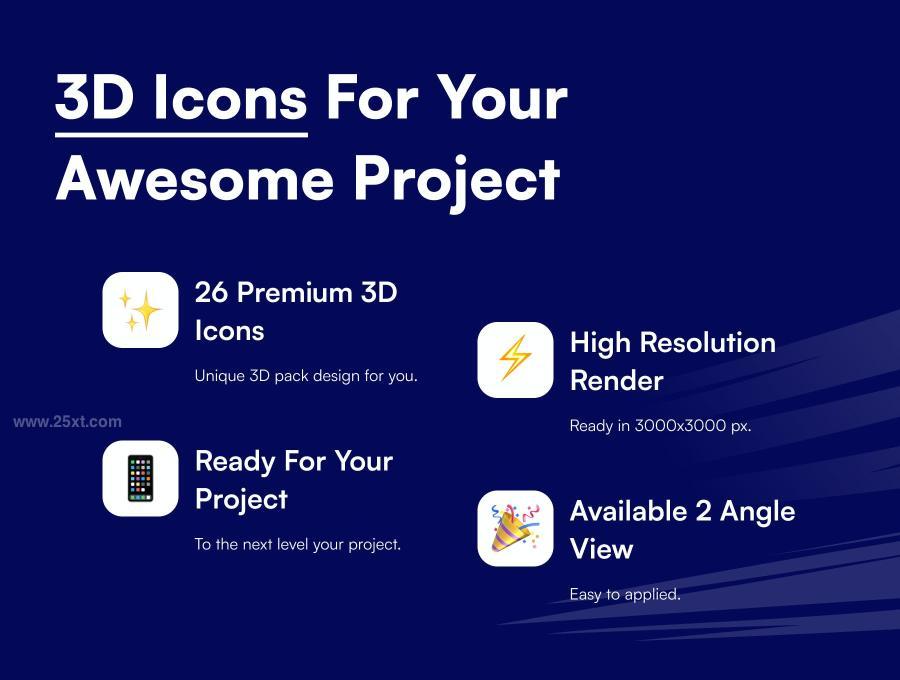 3D Icons For Your Awesome Project

26 Premium 3D Icons

Unique 3D pack design for you.

www.25xt.com

Ready For Your Project

To the next level your project.

High Resolution Render

Ready in 3000x3000 px.

Available 2 Angle View

Easy to applied.